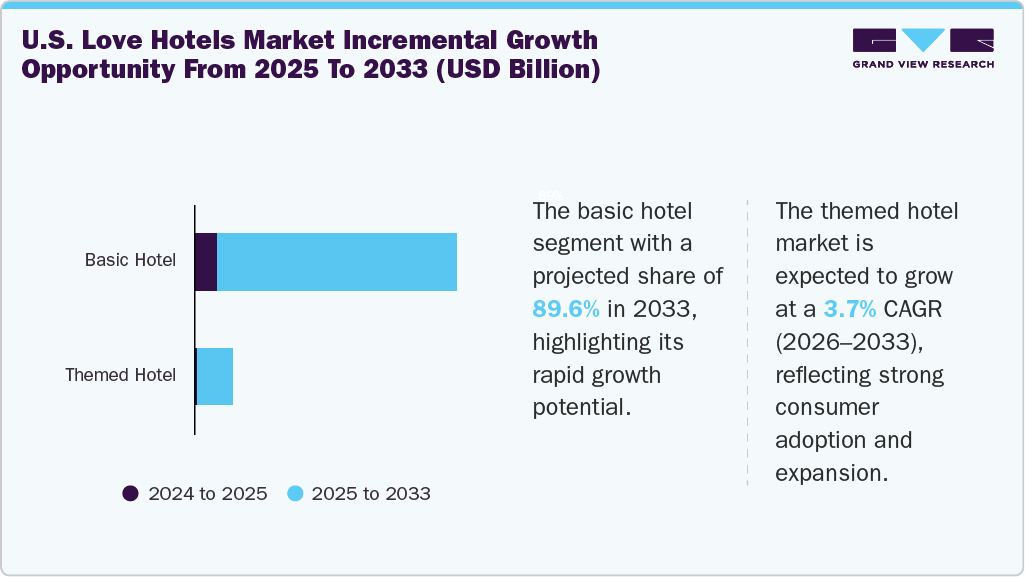 U.S. Love Hotels Market Incremental Growth Opportunity From 2025 To 2033 (USD Billion)

GRAND VIEW RESEARCH

Basic Hotel

Themed Hotel

2024 to 2025
2025 to 2033

The basic hotel segment with a projected share of 89.6% in 2033, highlighting its rapid growth potential.

The themed hotel market is expected to grow at a 3.7% CAGR (2026–2033), reflecting strong consumer adoption and expansion.